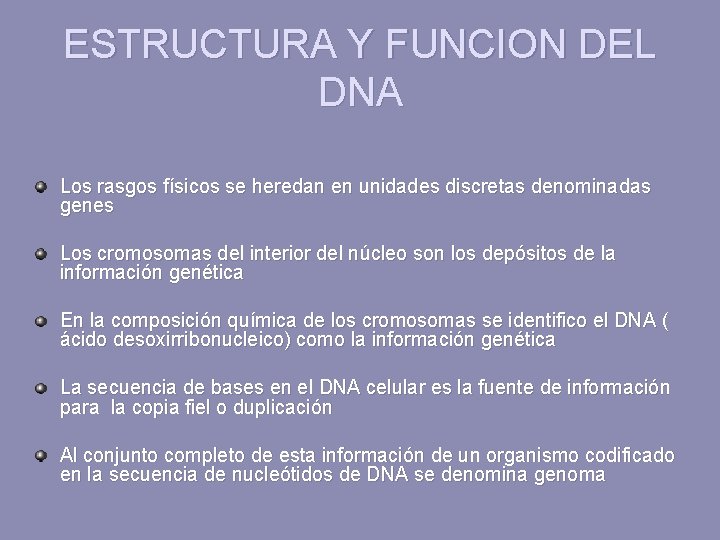 ESTRUCTURA Y FUNCION DEL DNA

Los rasgos físicos se heredan en unidades discretas denominadas genes

Los cromosomas del interior del núcleo son los depósitos de la información genética

En la composición química de los cromosomas se identifico el DNA ( ácido desoxirribonucleico) como la información genética

La secuencia de bases en el DNA celular es la fuente de información para la copia fiel o duplicación

Al conjunto completo de esta información de un organismo codificado en la secuencia de nucleótidos de DNA se denomina genoma